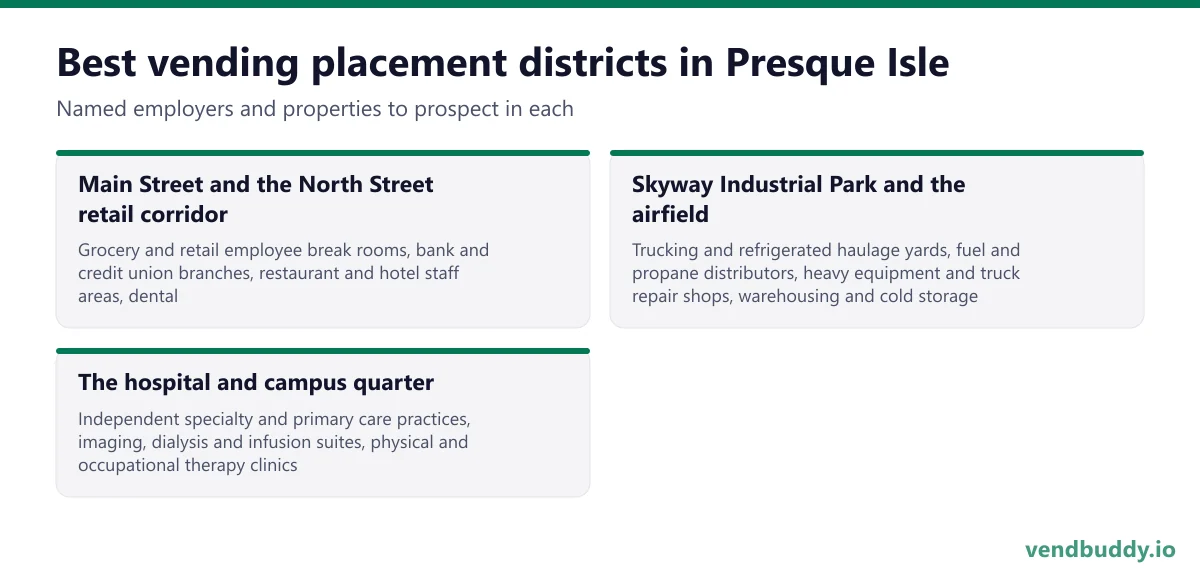 Best vending placement districts in Presque Isle

Named employers and properties to prospect in each

Main Street and the North Street retail corridor

Grocery and retail employee break rooms, bank and credit union branches, restaurant and hotel staff areas, dental

Skyway Industrial Park and the airfield

Trucking and refrigerated haulage yards, fuel and propane distributors, heavy equipment and truck repair shops, warehousing and cold storage

The hospital and campus quarter

Independent specialty and primary care practices, imaging, dialysis and infusion suites, physical and occupational therapy clinics

vendbuddy.io